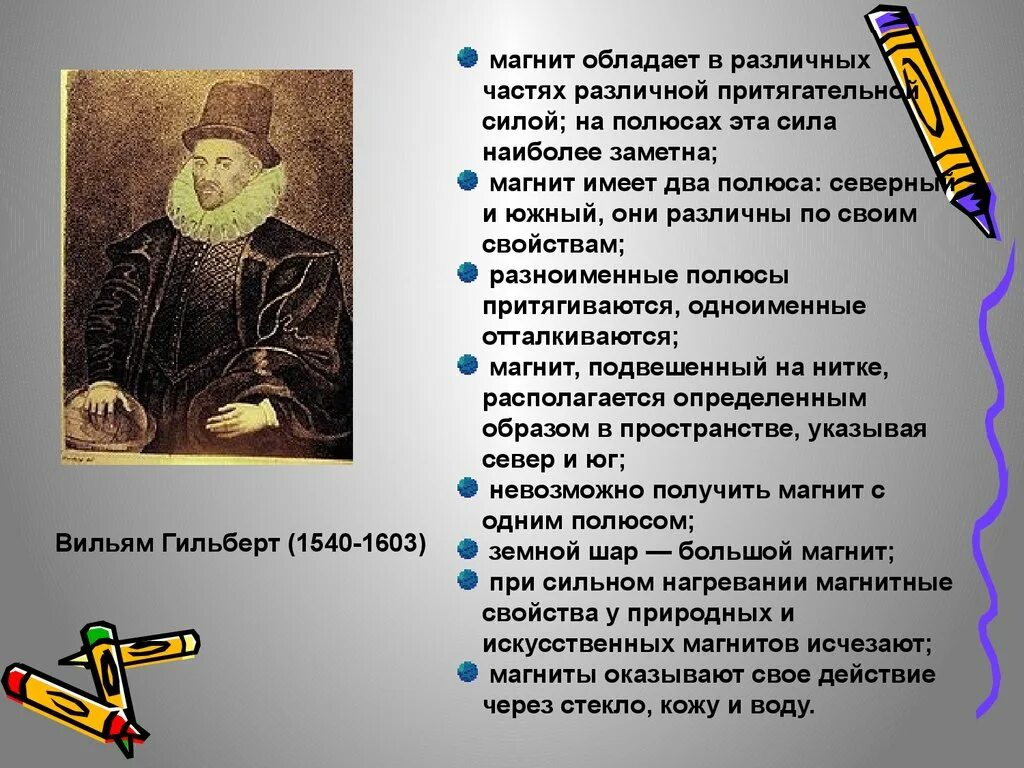 Вильям Гильберт (1540-1603)

магнит обладает в различных частях различной притягательной силой; на полюсах эта сила наиболее заметна;

магнит имеет два полюса: северный и южный, они различны по своим свойствам;

разноименные полюсы притягиваются, одноименные отталкиваются;

магнит, подвешенный на нитке, располагается определенным образом в пространстве, указывая север и юг;

невозможно получить магнит с одним полюсом;

земной шар — большой магнит;

при сильном нагревании магнитные свойства у природных и искусственных магнитов исчезают;

магниты оказывают свое действие через стекло, кожу и воду.